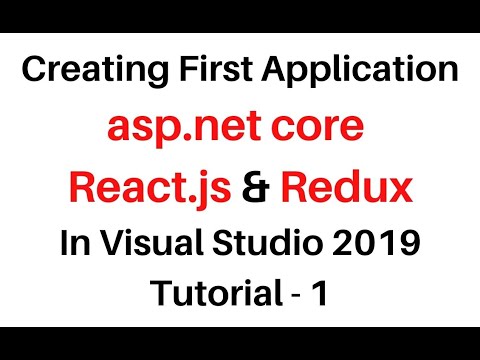 Creating First Application
asp.net core
React.js & Redux
In Visual Studio 2019
Tutorial - 1